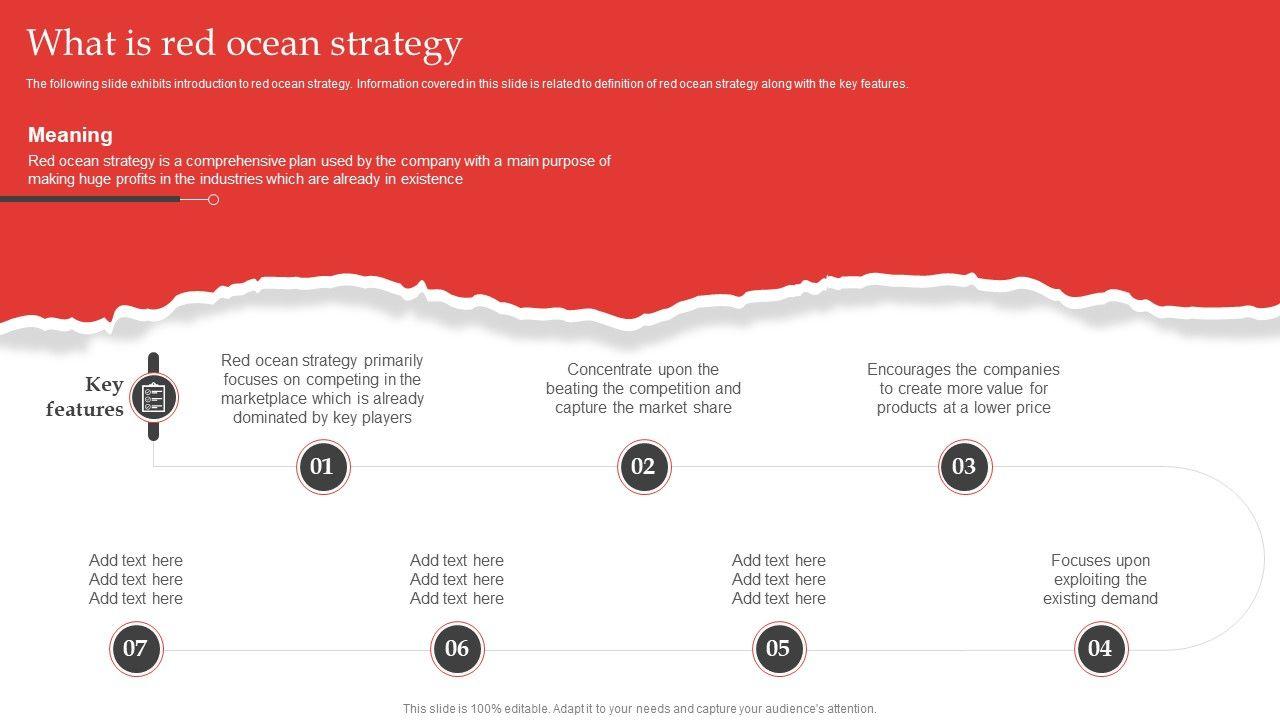 What is red ocean strategy

The following slide exhibits introduction to red ocean strategy. Information covered in this slide is related to definition of red ocean strategy along with the key features.

Meaning

Red ocean strategy is a comprehensive plan used by the company with a main purpose of making huge profits in the industries which are already in existence

Key features

Red ocean strategy primarily focuses on competing in the marketplace which is already dominated by key players

01

Concentrate upon the beating the competition and capture the market share

02

Encourages the companies to create more value for products at a lower price

03

Add text here
Add text here
Add text here

07

Add text here
Add text here
Add text here

06

Add text here
Add text here
Add text here

05

Focuses upon exploiting the existing demand

04

This slide is 100% editable. Adapt it to your needs and capture your audience's attention.